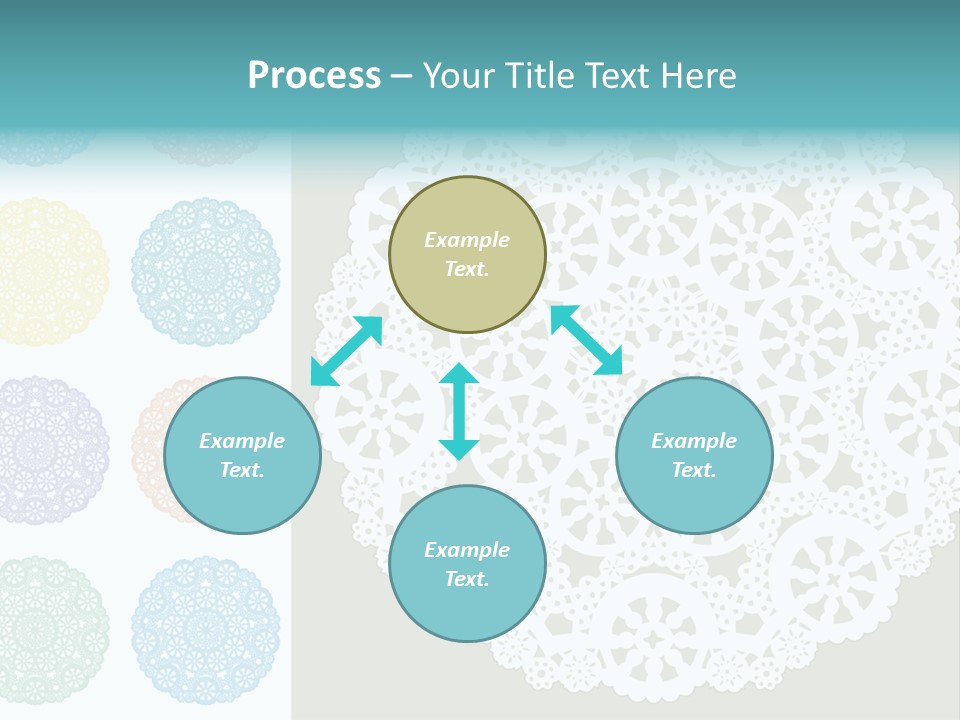 Process – Your Title Text Here

Example Text.

Example Text.

Example Text.

Example Text.